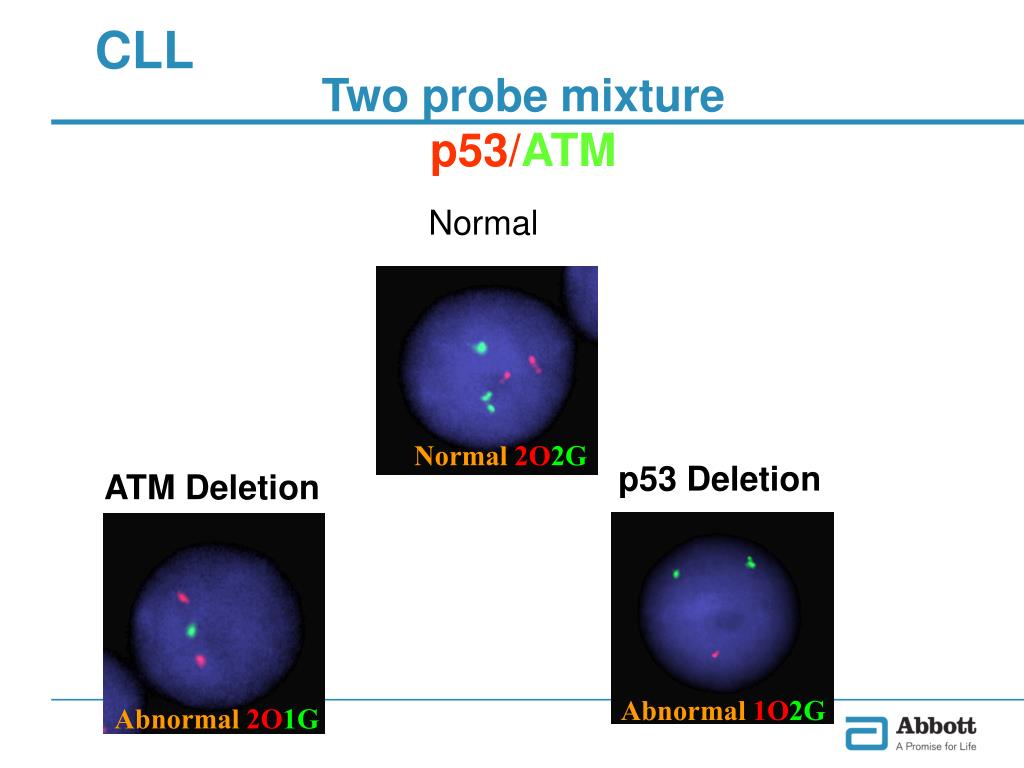 CLL

Two probe mixture

p53/ATM

Normal

Normal 2O2G

ATM Deletion

Abnormal 2O1G

p53 Deletion

Abnormal 1O2G

Abbott
A Promise for Life